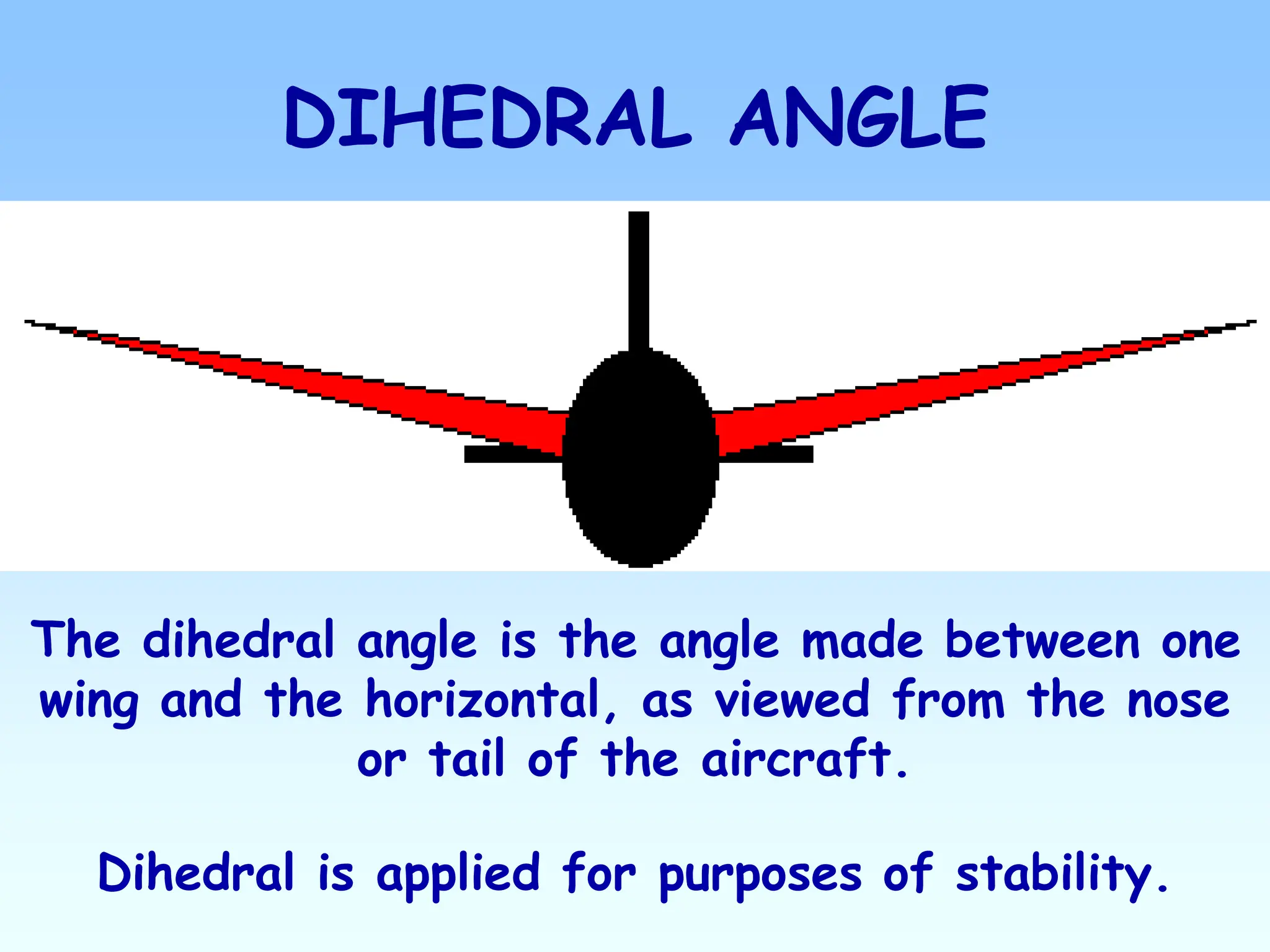 DIHEDRAL ANGLE

The dihedral angle is the angle made between one wing and the horizontal, as viewed from the nose or tail of the aircraft.

Dihedral is applied for purposes of stability.